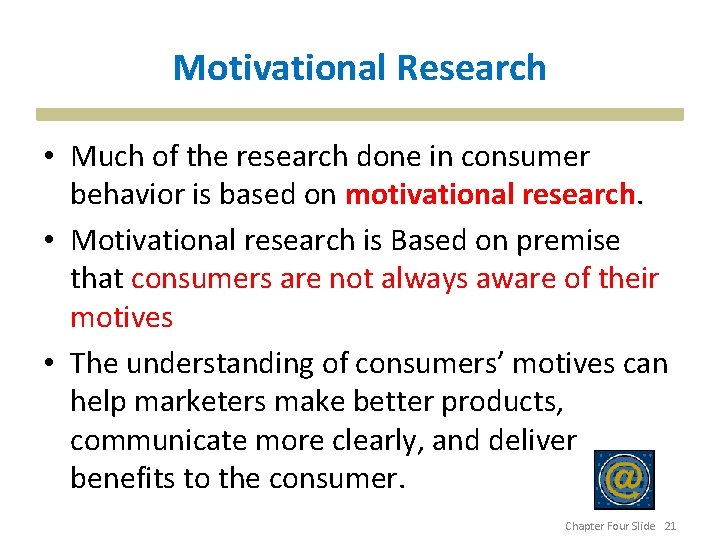 Motivational Research

• Much of the research done in consumer behavior is based on motivational research.
• Motivational research is Based on premise that consumers are not always aware of their motives
• The understanding of consumers' motives can help marketers make better products, communicate more clearly, and deliver benefits to the consumer.

@

Chapter Four Slide 21